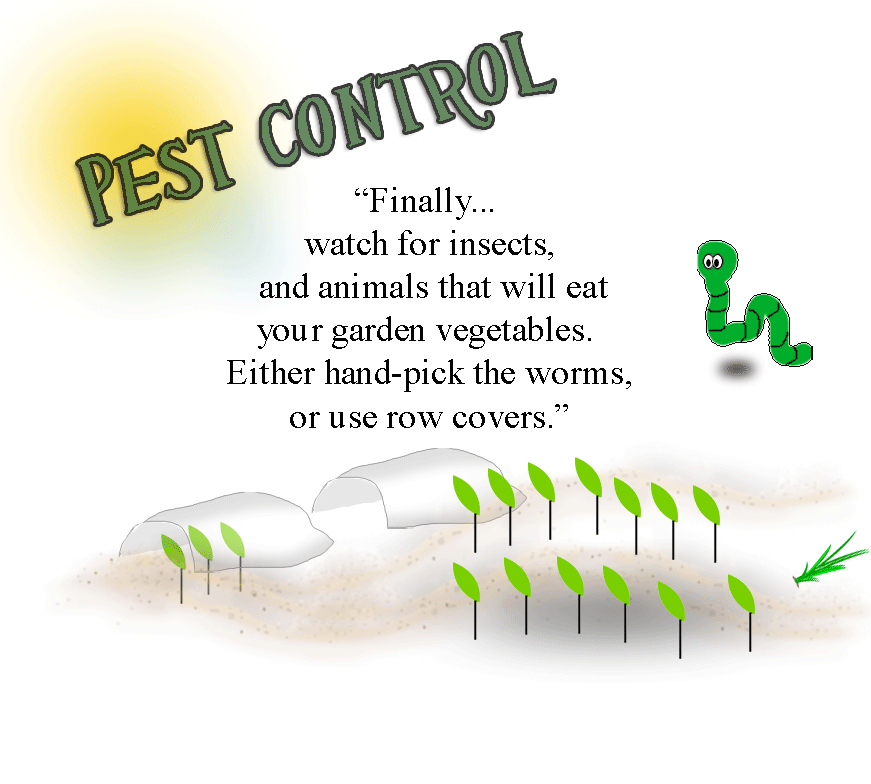 PEST CONTROL

“Finally... watch for insects, and animals that will eat your garden vegetables. Either hand-pick the worms, or use row covers.”